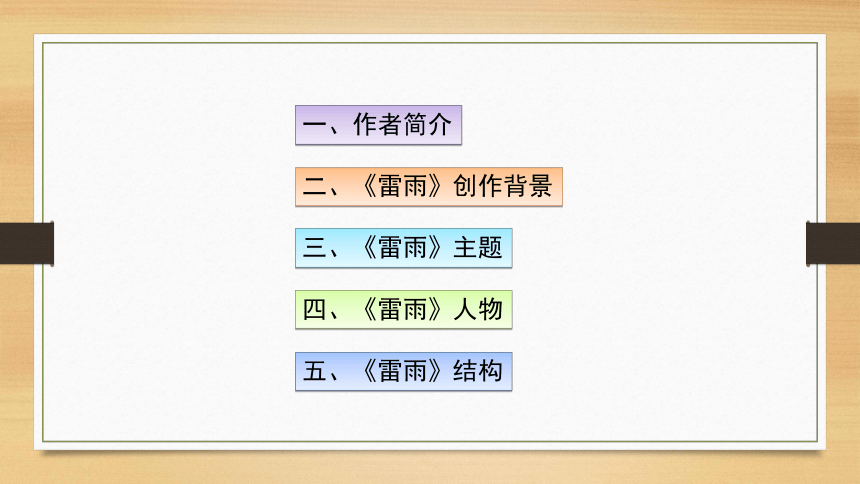 一、作者简介

二、《雷雨》创作背景

三、《雷雨》主题

四、《雷雨》人物

五、《雷雨》结构